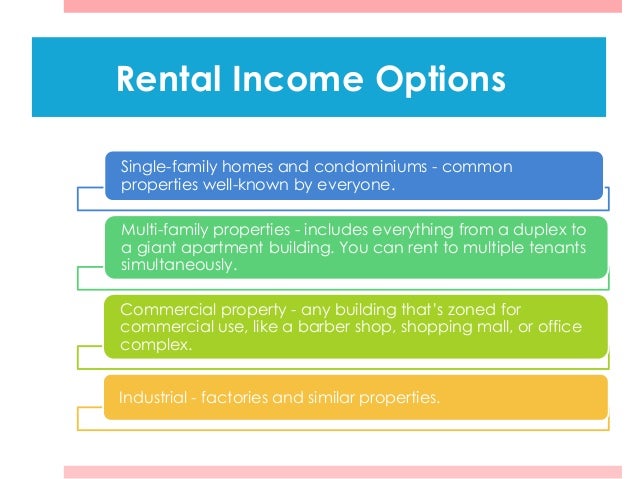 Rental Income Options

Single-family homes and condominiums - common properties well-known by everyone.

Multi-family properties - includes everything from a duplex to a giant apartment building. You can rent to multiple tenants simultaneously.

Commercial property - any building that's zoned for commercial use, like a barber shop, shopping mall, or office complex.

Industrial - factories and similar properties.